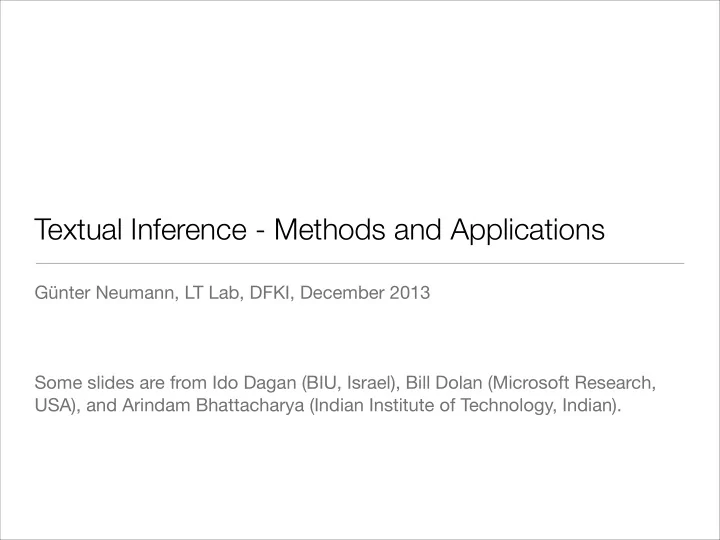 Textual Inference - Methods and Applications

Günter Neumann, LT Lab, DFKI, December 2013

Some slides are from Ido Dagan (BIU, Israel), Bill Dolan (Microsoft Research, USA), and Arindam Bhattacharya (Indian Institute of Technology, Indian).